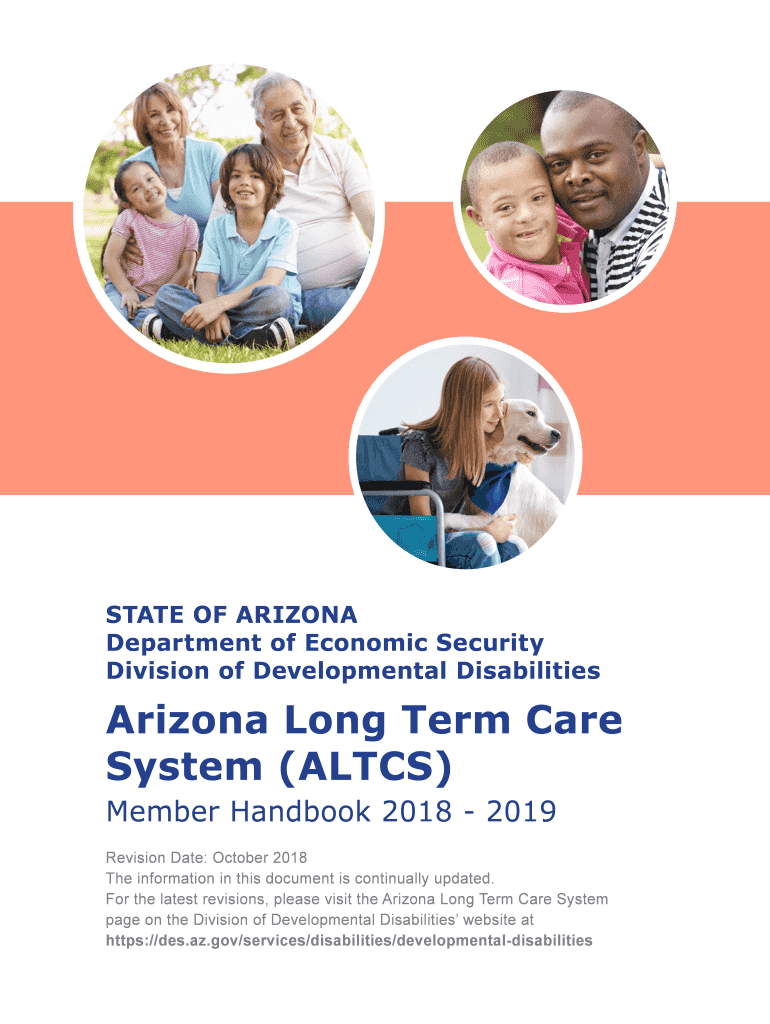 STATE OF ARIZONA
Department of Economic Security
Division of Developmental Disabilities

Arizona Long Term Care System (ALTCS)

Member Handbook 2018 - 2019

Revision Date: October 2018
The information in this document is continually updated.
For the latest revisions, please visit the Arizona Long Term Care System page on the Division of Developmental Disabilities' website at
https://des.az.gov/services/disabilities/developmental-disabilities